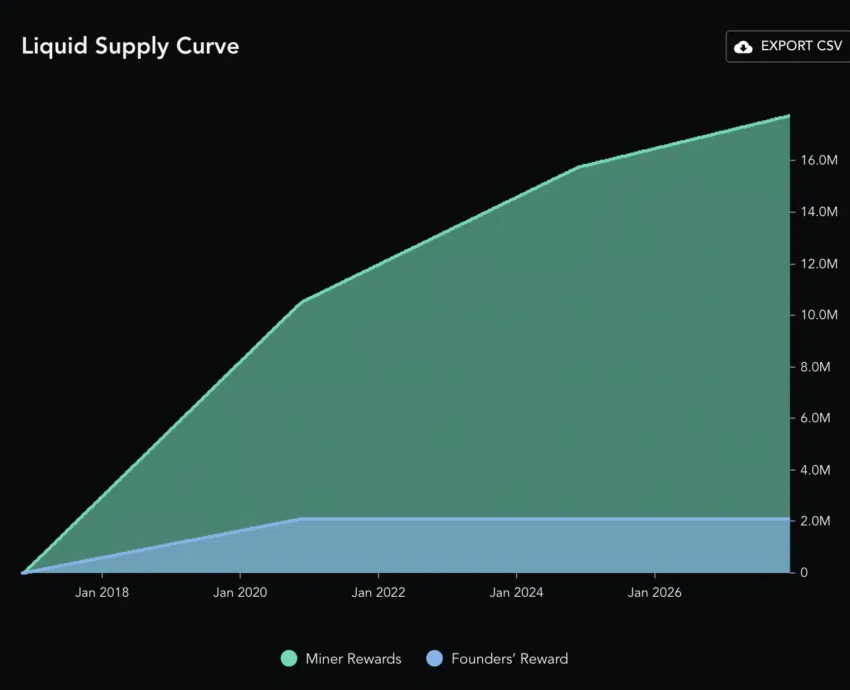 Liquid Supply Curve

EXPORT CSV

16.0M
14.0M
12.0M
10.0M
8.0M
6.0M
4.0M
2.0M
0

Jan 2018
Jan 2020
Jan 2022
Jan 2024
Jan 2026

Miner Rewards
Founders' Reward